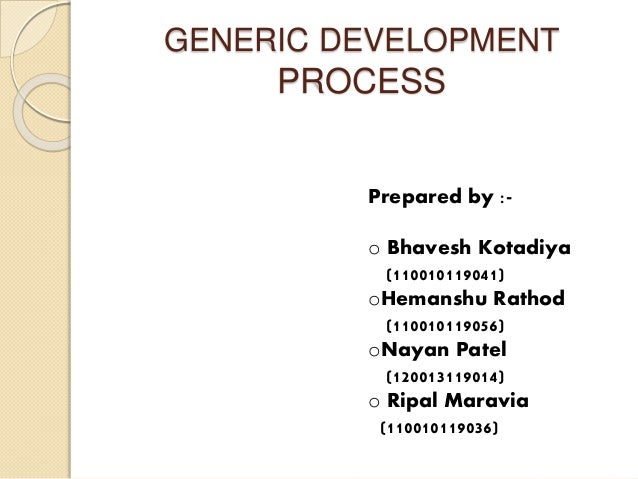 GENERIC DEVELOPMENT PROCESS

Prepared by :-

o Bhavesh Kotadiya (110010119041)
oHemanshu Rathod (110010119056)
oNayan Patel (120013119014)
o Ripal Maravia (110010119036)